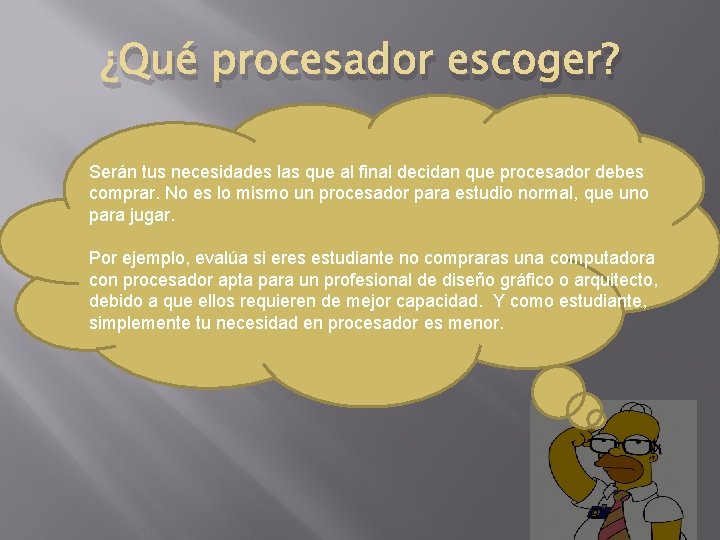 ¿Qué procesador escoger?

Serán tus necesidades las que al final decidan que procesador debes comprar. No es lo mismo un procesador para estudio normal, que uno para jugar.

Por ejemplo, evalúa si eres estudiante no compraras una computadora con procesador apta para un profesional de diseño gráfico o arquitecto, debido a que ellos requieren de mejor capacidad. Y como estudiante, simplemente tu necesidad en procesador es menor.